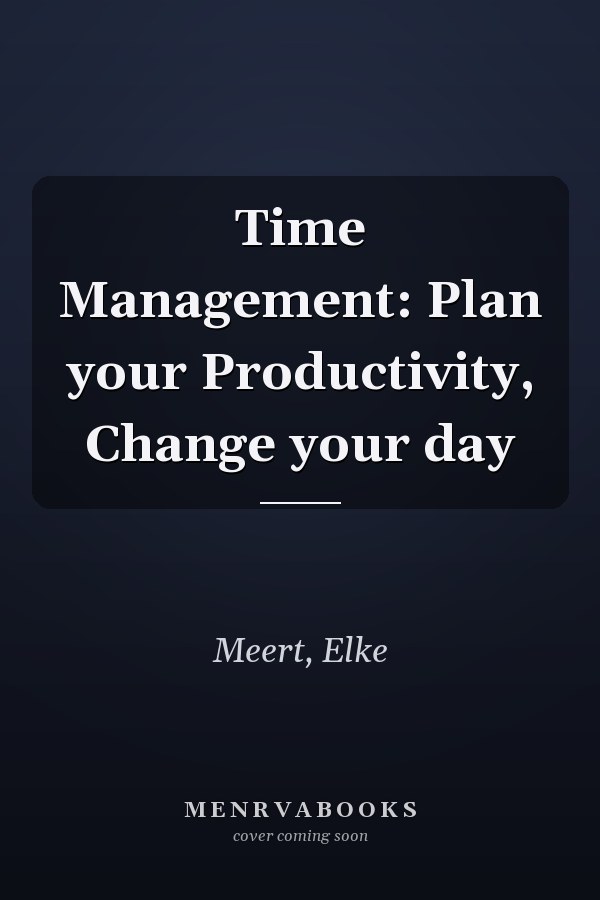 Time Management: Plan your Productivity, Change your day

Meert, Elke

MENRVABOOKS
cover coming soon